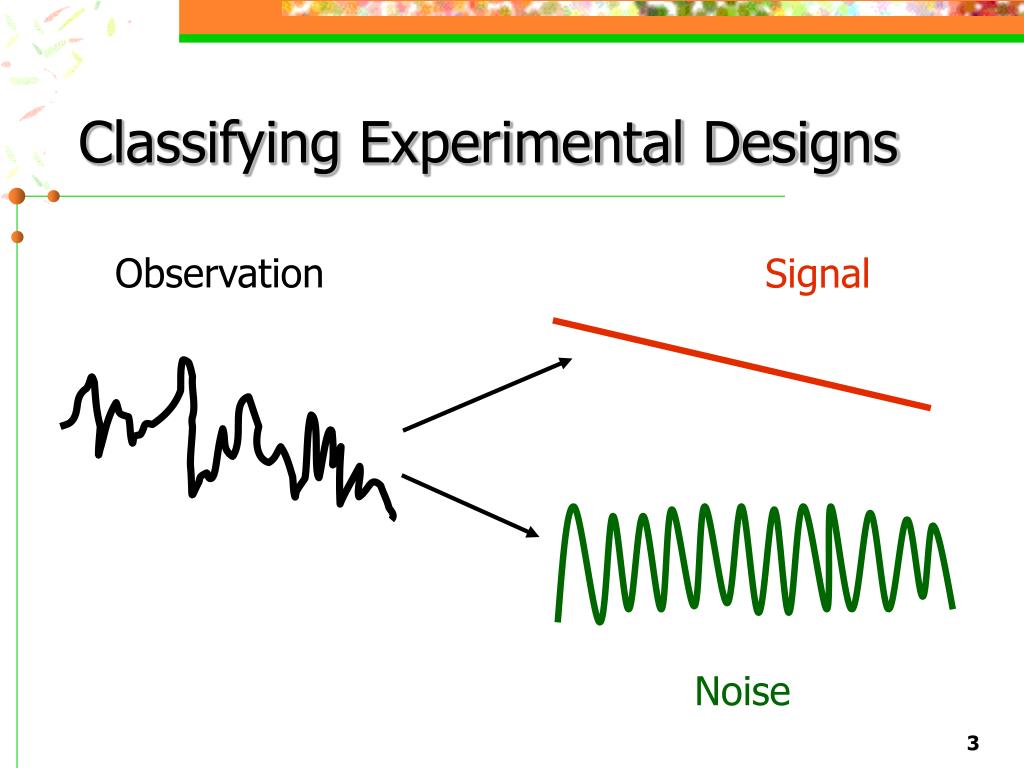 Classifying Experimental Designs

Observation

Signal

Noise

3